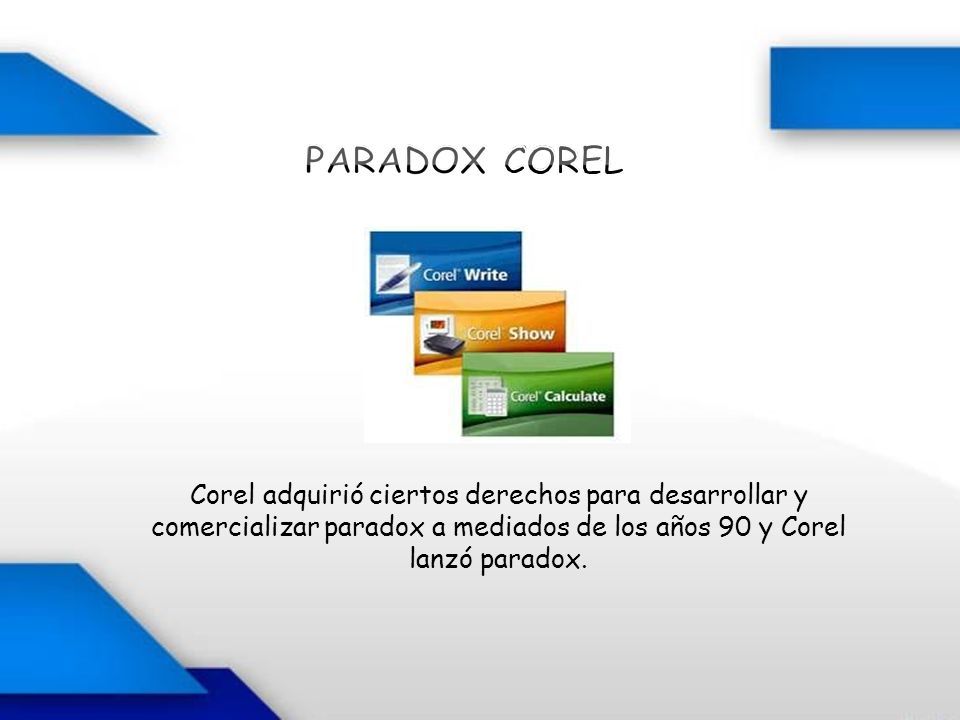 PARADOX COREL

Corel Write

Corel Show

Corel Calculate

Corel adquirió ciertos derechos para desarrollar y comercializar paradox a mediados de los años 90 y Corel lanzó paradox.